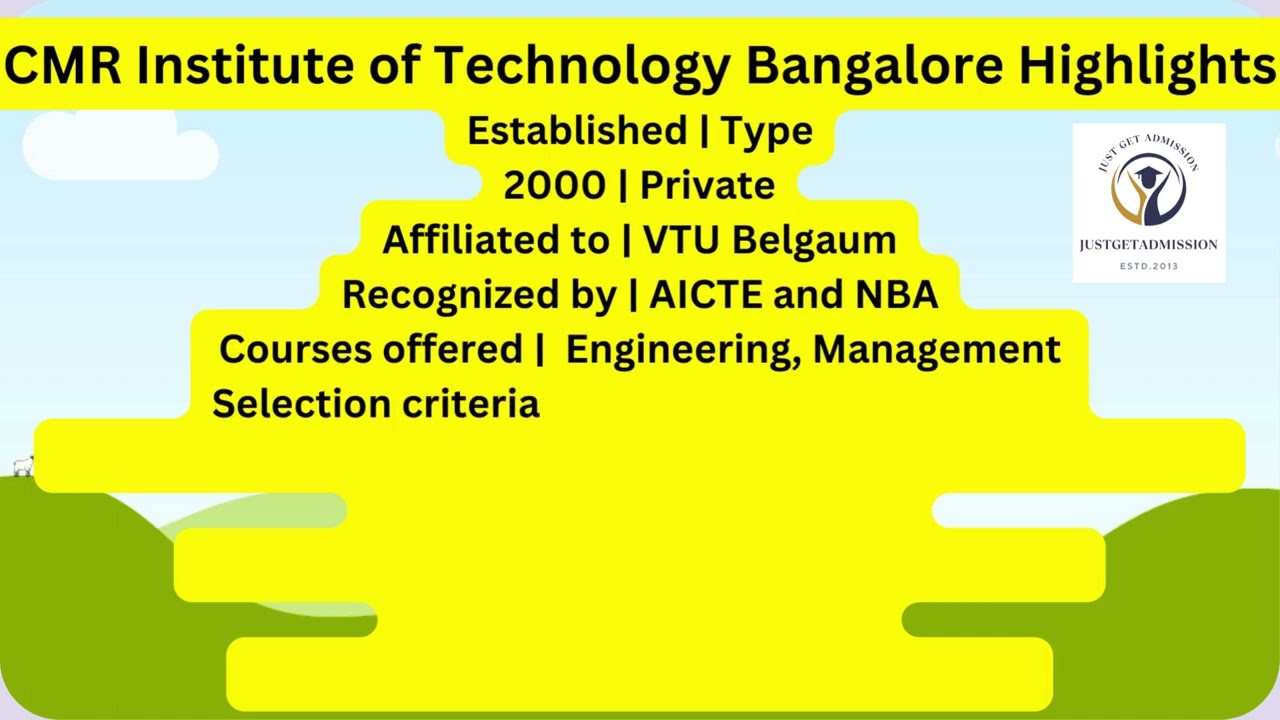 CMR Institute of Technology Bangalore Highlights

Established | Type

2000 | Private

Affiliated to | VTU Belgaum

Recognized by | AICTE and NBA

Courses offered | Engineering, Management

Selection criteria

JUST GET ADMISSION

JUSTGETADMISSION

ESTD.2013